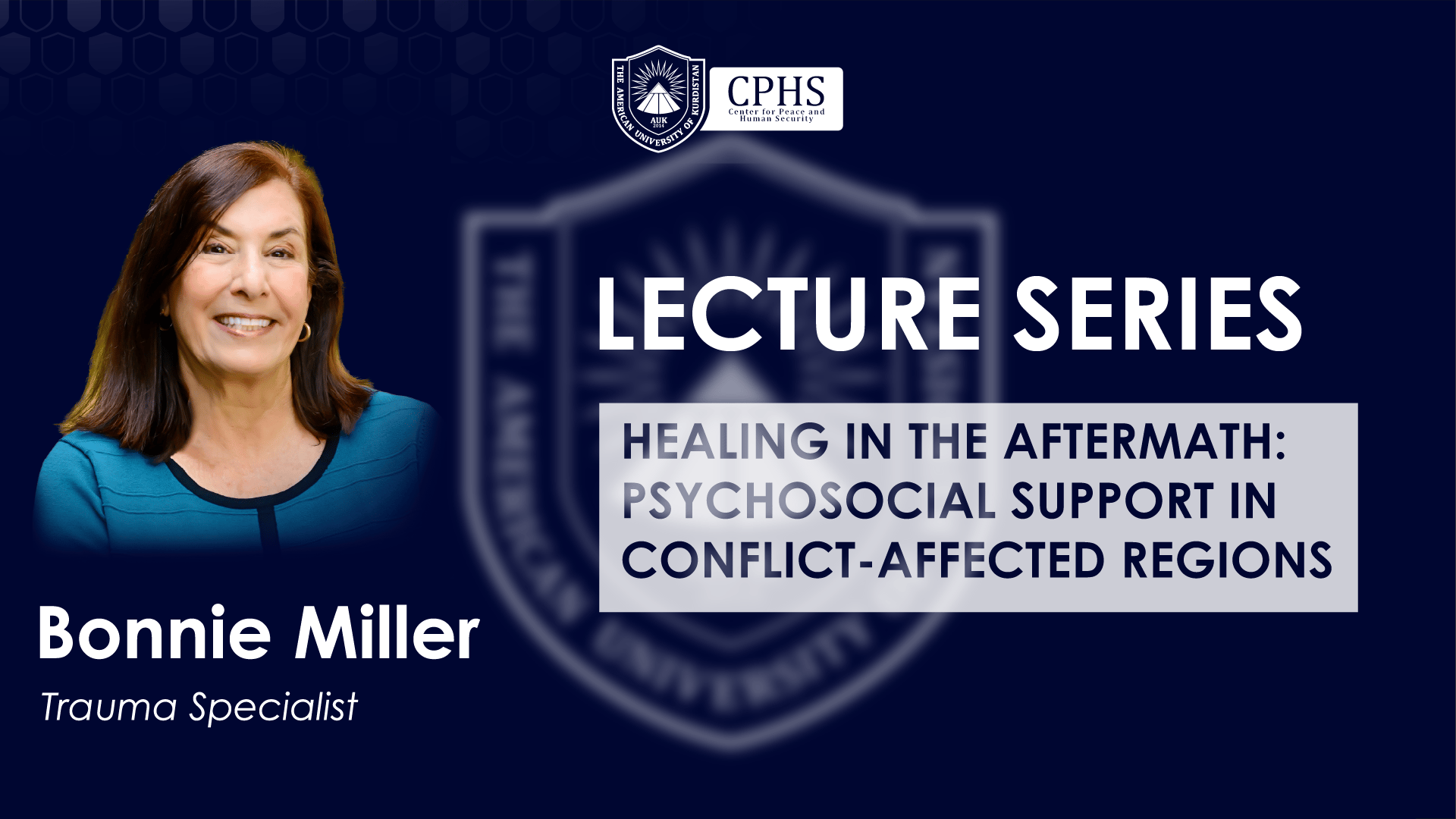 THE AMERICAN UNIVERSITY OF KURDISTAN
AUK
2014

CPHS
Center for Peace and Human Security

LECTURE SERIES

HEALING IN THE AFTERMATH: PSYCHOSOCIAL SUPPORT IN CONFLICT-AFFECTED REGIONS

Bonnie Miller
Trauma Specialist